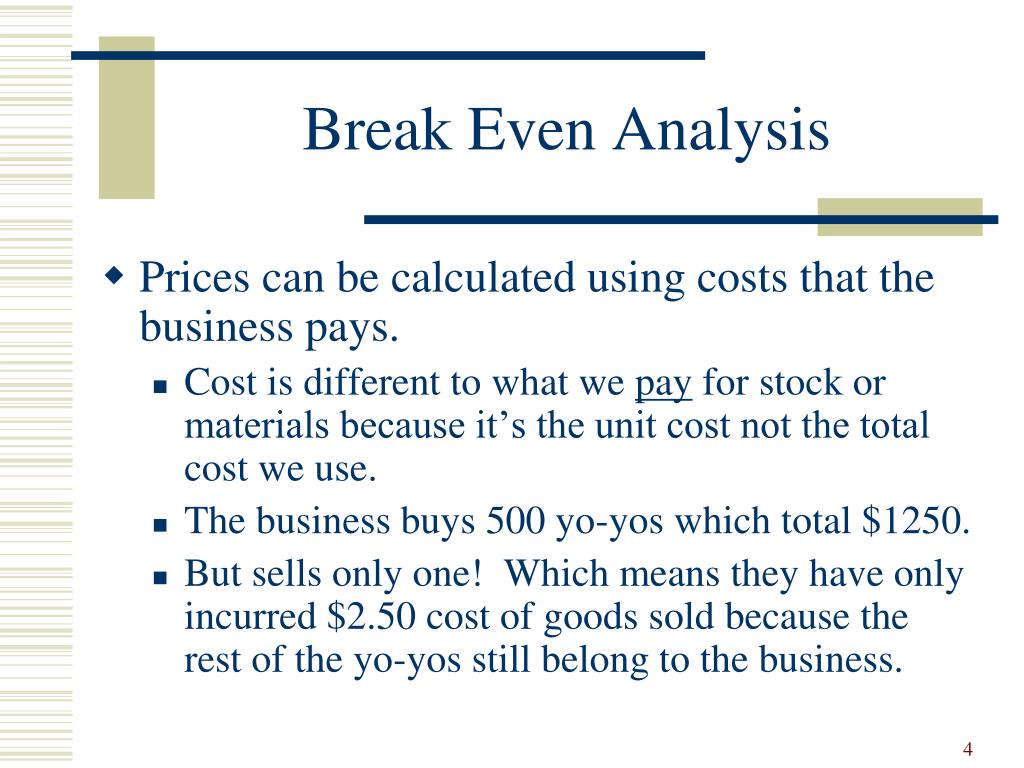 Break Even Analysis

Prices can be calculated using costs that the business pays.

Cost is different to what we pay for stock or materials because it’s the unit cost not the total cost we use.

The business buys 500 yo-yos which total \$1250.

But sells only one! Which means they have only incurred \$2.50 cost of goods sold because the rest of the yo-yos still belong to the business.

4